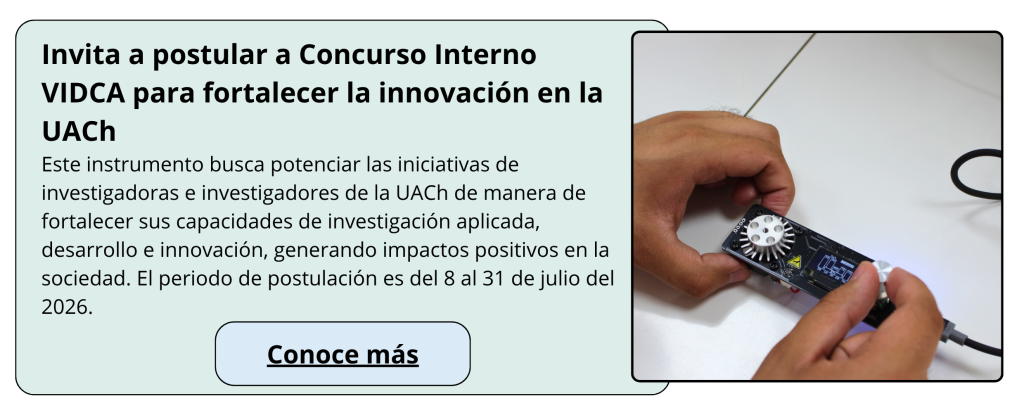 Invita a postular a Concurso Interno VIDCA para fortalecer la innovación en la UACh

Este instrumento busca potenciar las iniciativas de investigadoras e investigadores de la UACh de manera de fortalecer sus capacidades de investigación aplicada, desarrollo e innovación, generando impactos positivos en la sociedad. El periodo de postulación es del 8 al 31 de julio del 2026.

Conoce más